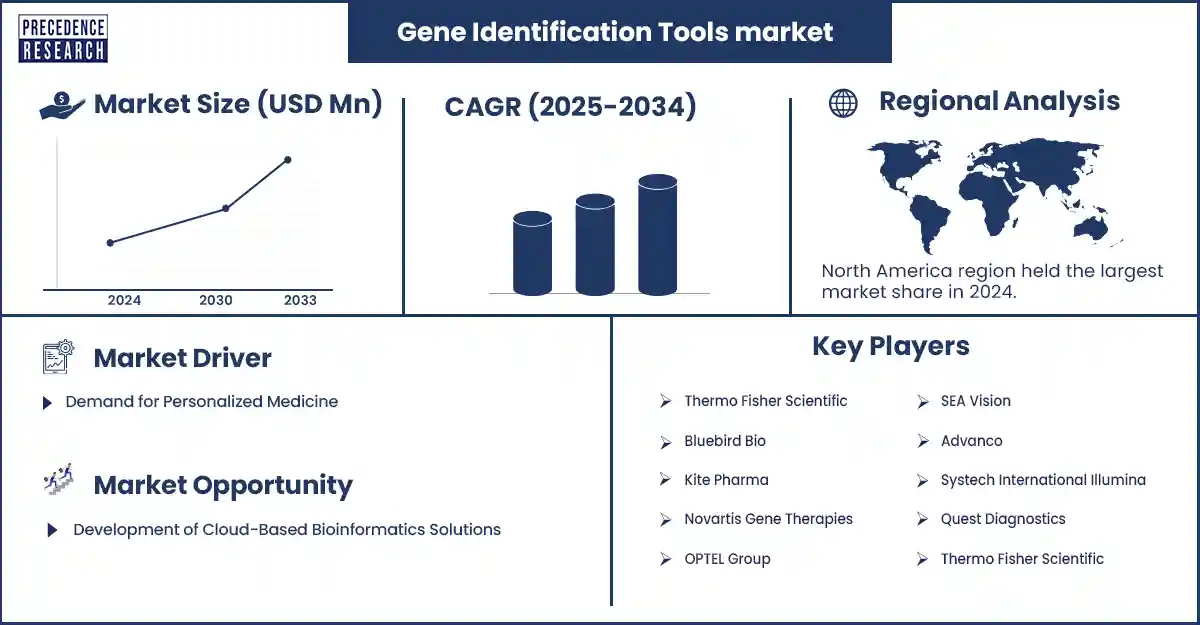 PRECEDENCE RESEARCH

Gene Identification Tools market

Market Size (USD Mn)

2024 2030 2033

CAGR (2025-2034)

Regional Analysis

North America region held the largest market share in 2024.

Market Driver

Demand for Personalized Medicine

Market Opportunity

Development of Cloud-Based Bioinformatics Solutions

Key Players

Thermo Fisher Scientific

Bluebird Bio

Kite Pharma

Novartis Gene Therapies

OPTEL Group

SEA Vision

Advanco

Systech International Illumina

Quest Diagnostics

Thermo Fisher Scientific